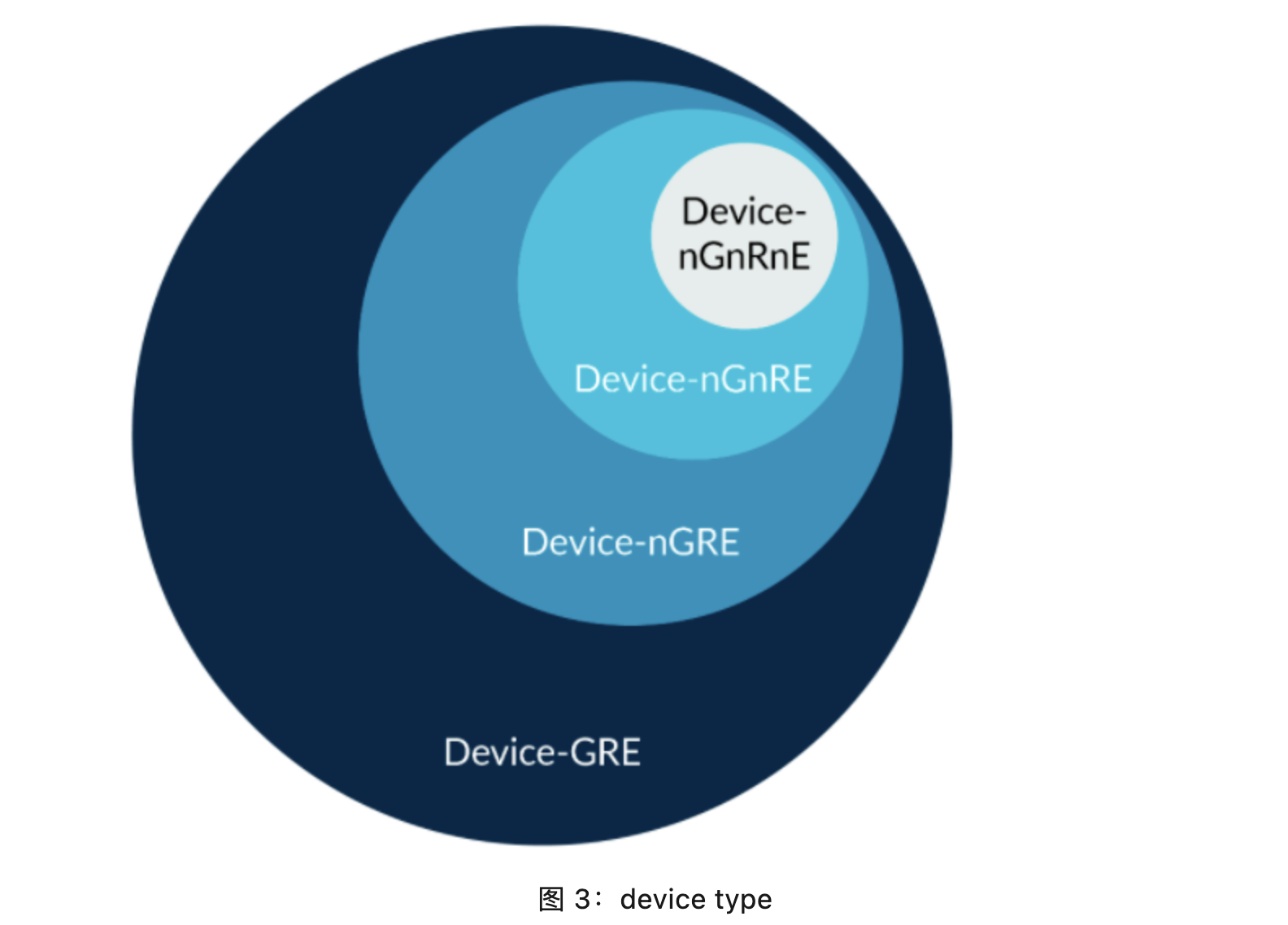 Device-nGnRnE

Device-nGnRE

Device-nGRE

Device-GRE

图 3：device type